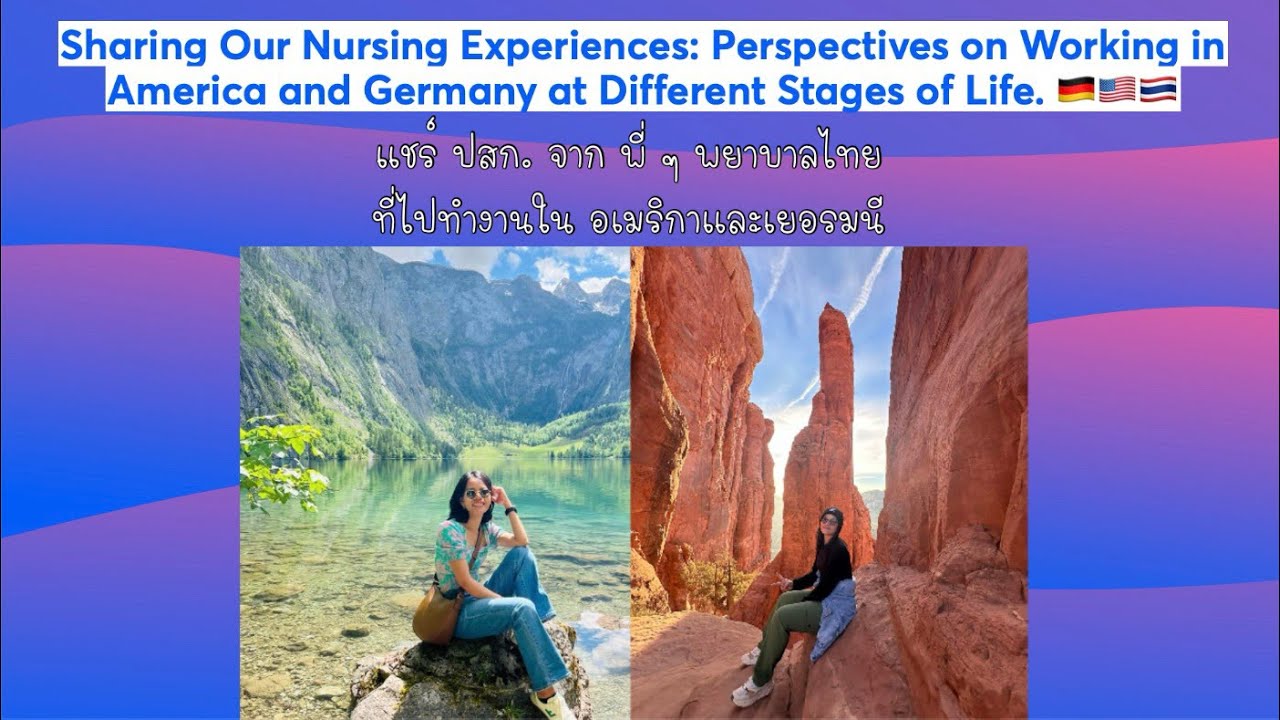 Sharing Our Nursing Experiences: Perspectives on Working in America and Germany at Different Stages of Life. 🇩🇪🇺🇸🇹🇭

แชร์ ปสก. จาก พี่ ๆ พยาบาลไทย
ที่ไปทำงานใน อเมริกาและเยอรมนี